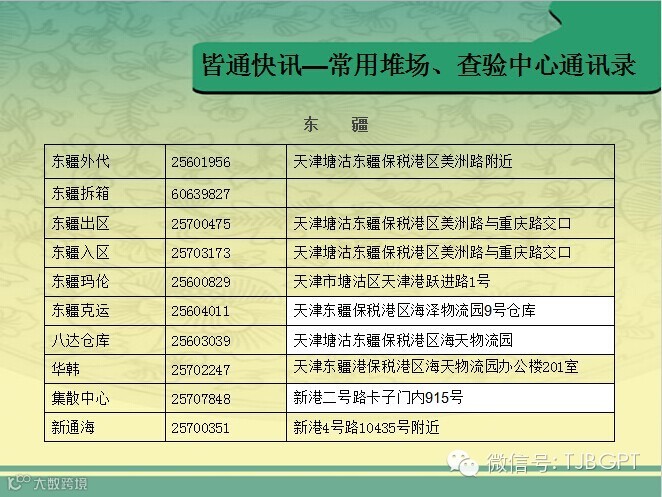 皆通快讯—常用堆场、查验中心通讯录

东 疆

| 东疆外代 | 25601956 | 天津塘沽东疆保税港区美洲路附近 |
|---|---|---|
| 东疆拆箱 | 60639827 | |
| 东疆出区 | 25700475 | 天津塘沽东疆保税港区美洲路与重庆路交口 |
| 东疆入区 | 25703173 | 天津塘沽东疆保税港区美洲路与重庆路交口 |
| 东疆玛伦 | 25600829 | 天津市塘沽区天津港跃进路1号 |
| 东疆克运 | 25604011 | 天津东疆保税港区海泽物流园9号仓库 |
| 八达仓库 | 25603039 | 天津塘沽东疆保税港区海天物流园 |
| 华韩 | 25702247 | 天津东疆港保税港区海天物流园办公楼201室 |
| 集散中心 | 25707848 | 新港二号路卡子门内915号 |
| 新通海 | 25700351 | 新港4号路10435号附近 |

微信号: TJBGPT

大数跨境